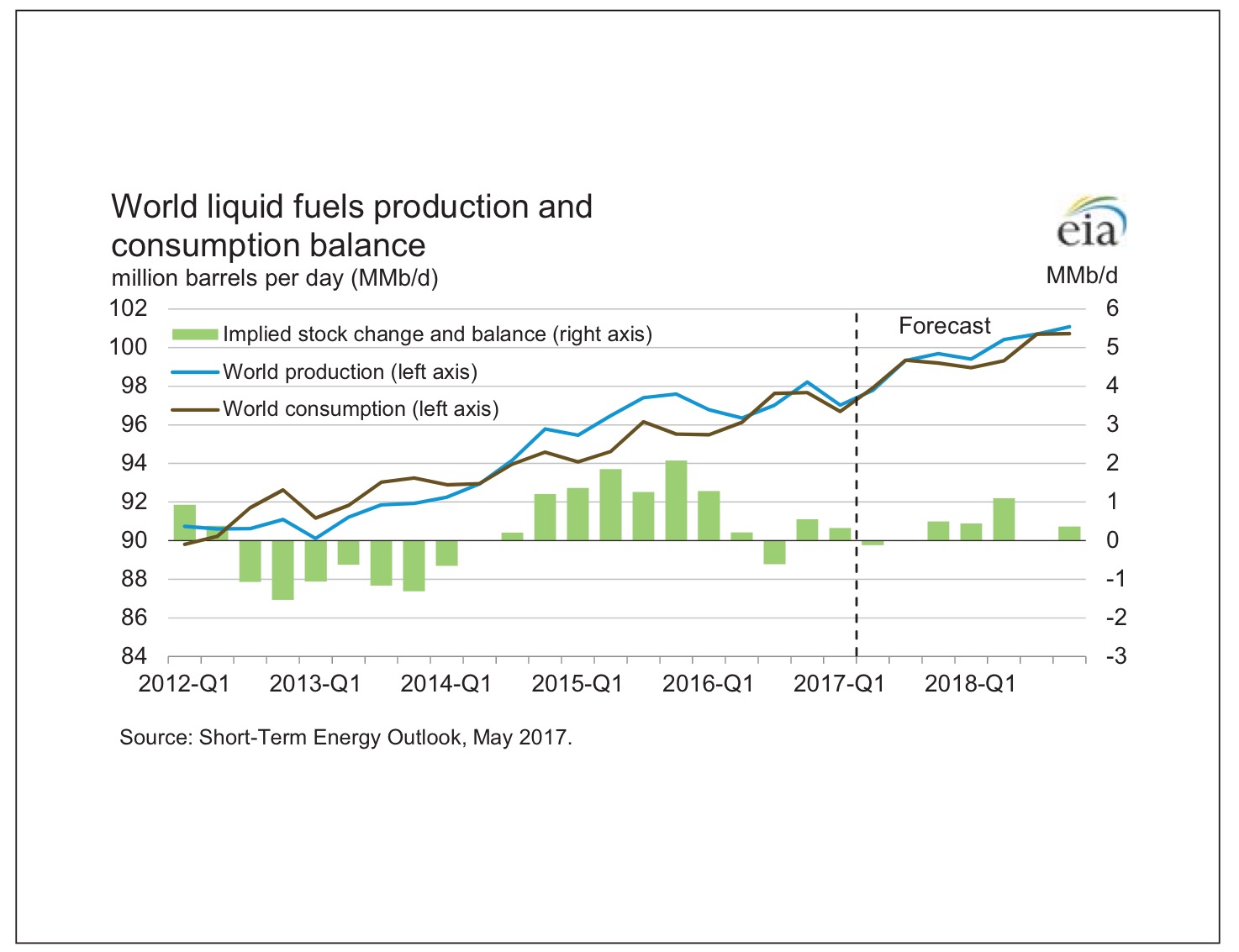 World liquid fuels production and consumption balance
million barrels per day (MMb/d)

eia

MMb/d

102
100
98
96
94
92
90
88
86
84

6
5
4
3
2
1
0
-1
-2
-3

Implied stock change and balance (right axis)
World production (left axis)
World consumption (left axis)

Forecast

2012-Q1
2013-Q1
2014-Q1
2015-Q1
2016-Q1
2017-Q1
2018-Q1

Source: Short-Term Energy Outlook, May 2017.